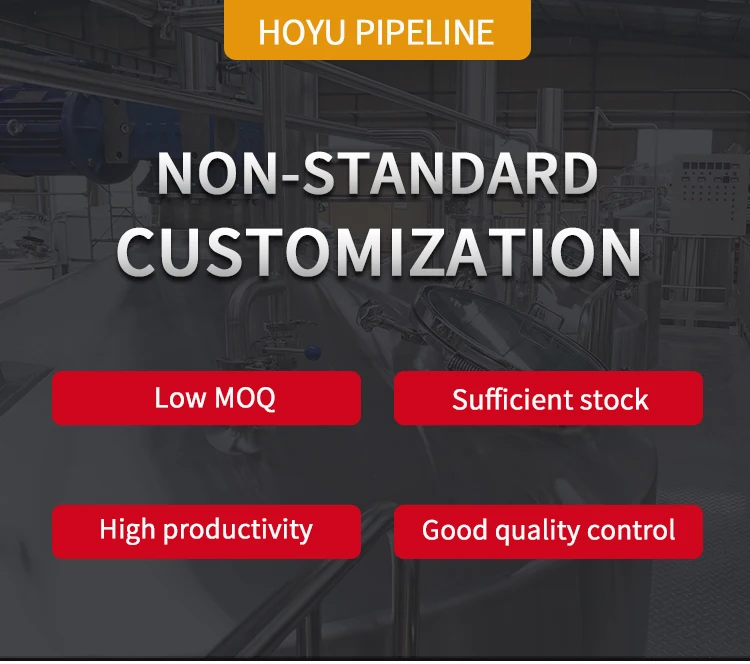 HOYU PIPELINE

NON-STANDARD CUSTOMIZATION

Low MOQ

Sufficient stock

High productivity

Good quality control